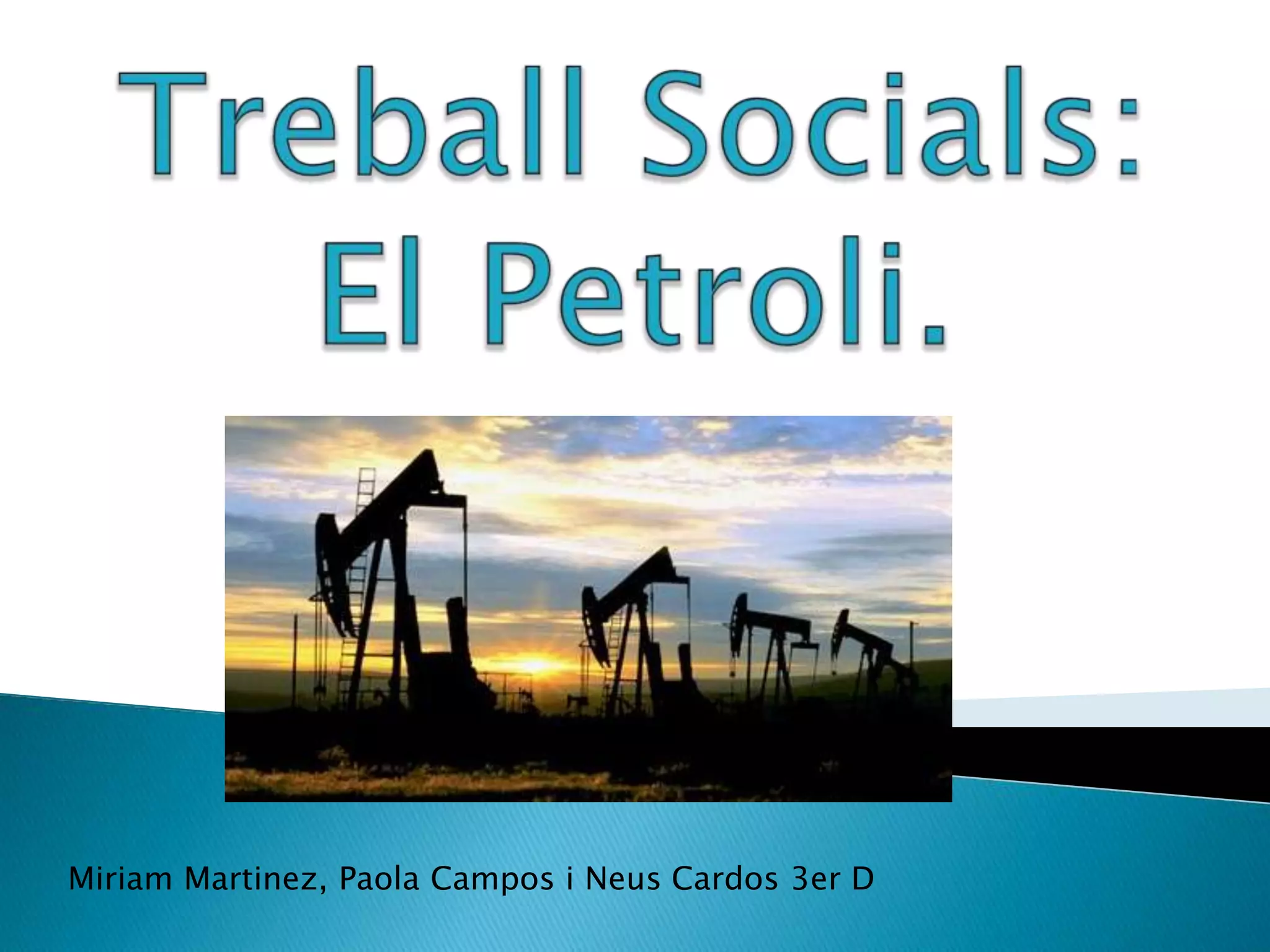 Treball Socials:
El Petroli.

Miriam Martinez, Paola Campos i Neus Cardos 3er D